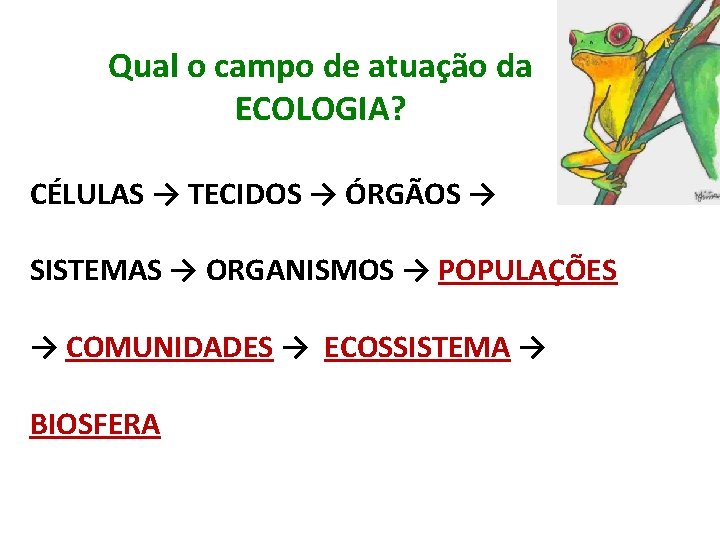 Qual o campo de atuação da ECOLOGIA?

CÉLULAS → TECIDOS → ÓRGÃOS →

SISTEMAS → ORGANISMOS → POPULAÇÕES

→ COMUNIDADES → ECOSSISTEMA →

BIOSFERA